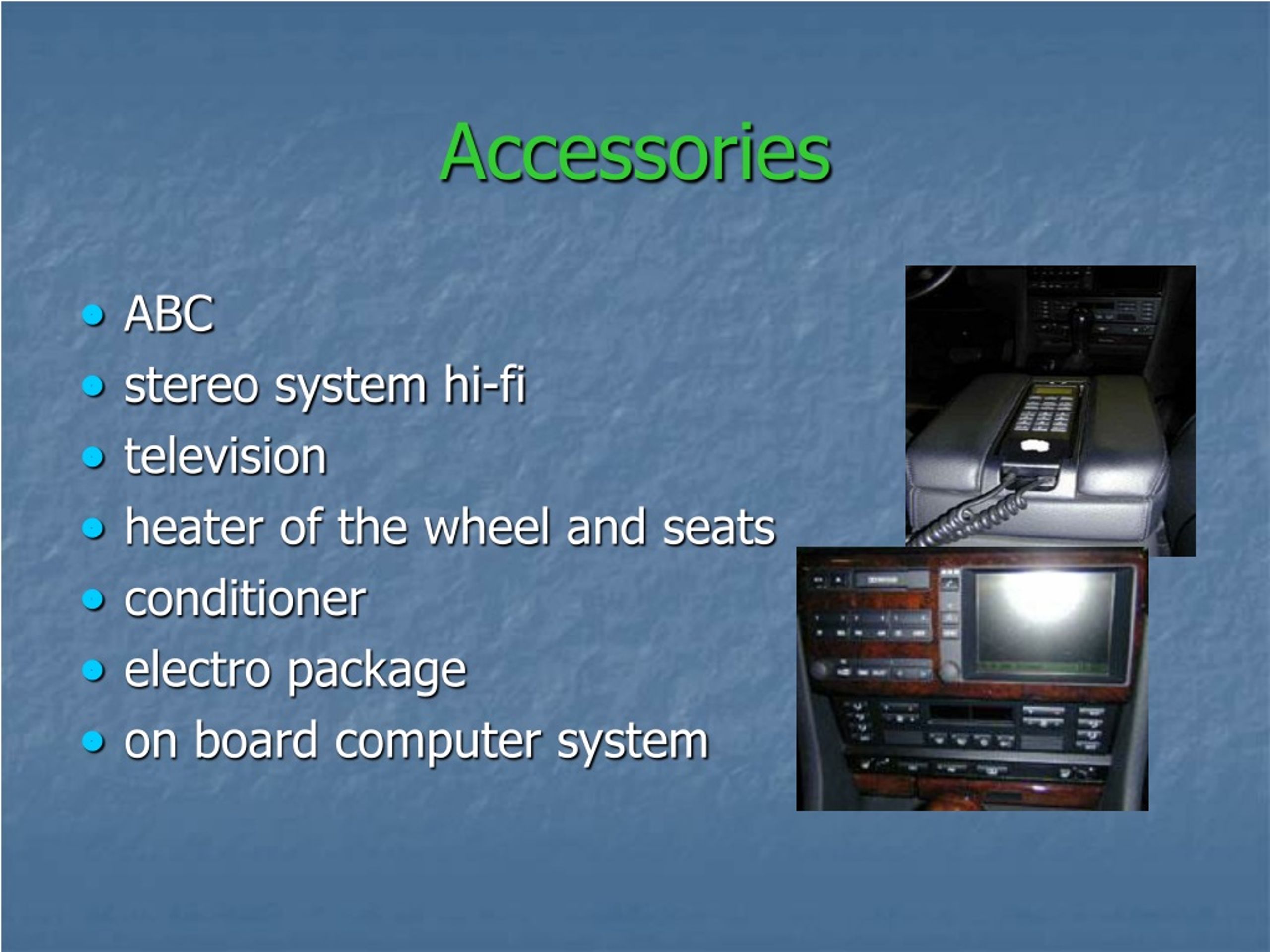 Accessories

- ABC
- stereo system hi-fi
- television
- heater of the wheel and seats
- conditioner
- electro package
- on board computer system